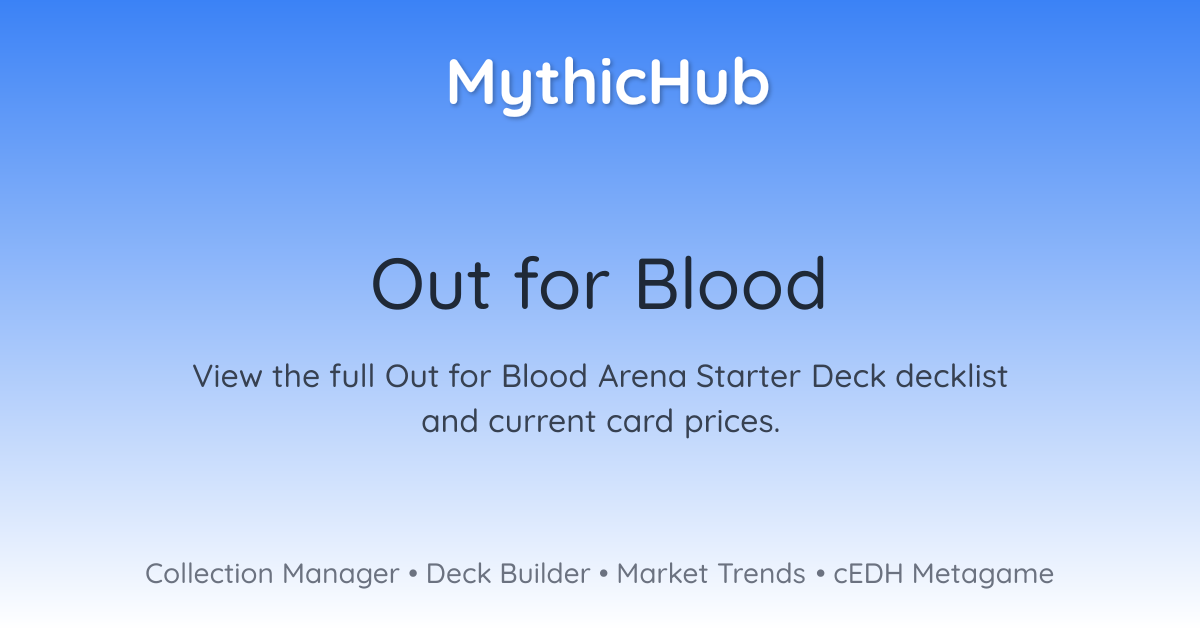 MythicHub

Out for Blood

View the full Out for Blood Arena Starter Deck decklist and current card prices.

Collection Manager • Deck Builder • Market Trends • cEDH Metagame